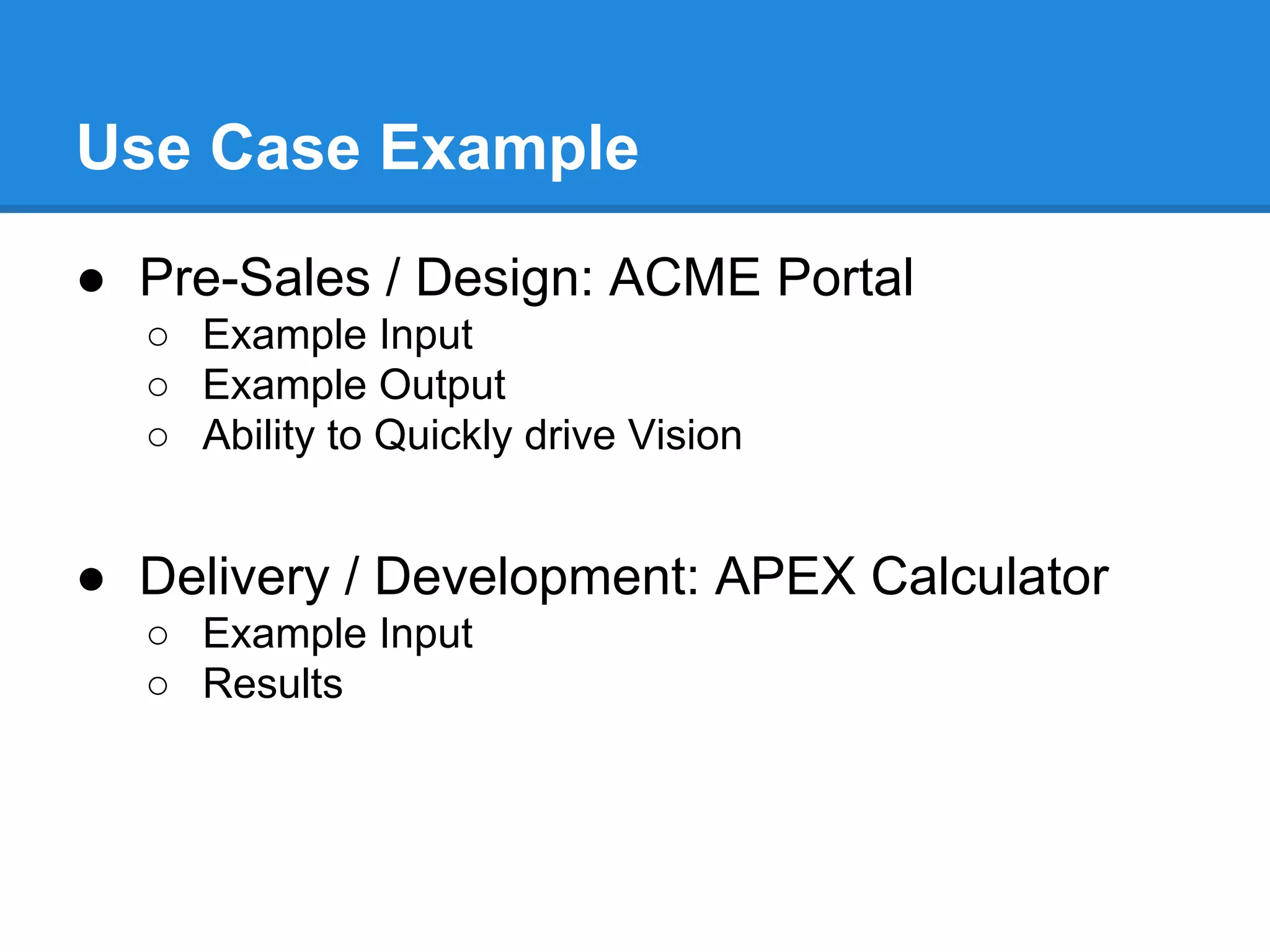 Use Case Example

● Pre-Sales / Design: ACME Portal
  ○ Example Input
  ○ Example Output
  ○ Ability to Quickly drive Vision

● Delivery / Development: APEX Calculator
  ○ Example Input
  ○ Results